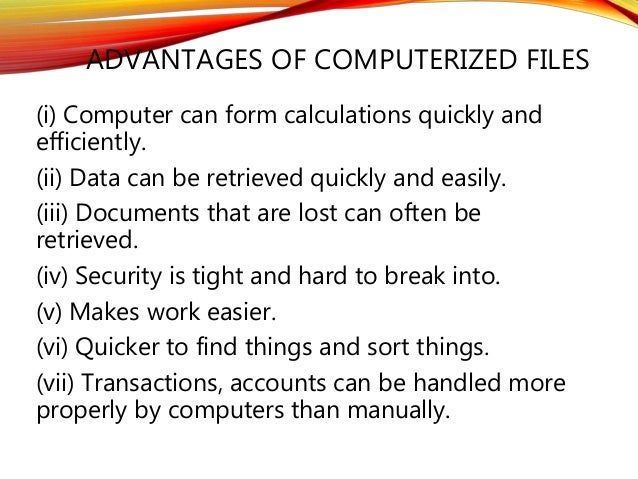 ADVANTAGES OF COMPUTERIZED FILES

(i) Computer can form calculations quickly and efficiently.

(ii) Data can be retrieved quickly and easily.

(iii) Documents that are lost can often be retrieved.

(iv) Security is tight and hard to break into.

(v) Makes work easier.

(vi) Quicker to find things and sort things.

(vii) Transactions, accounts can be handled more properly by computers than manually.